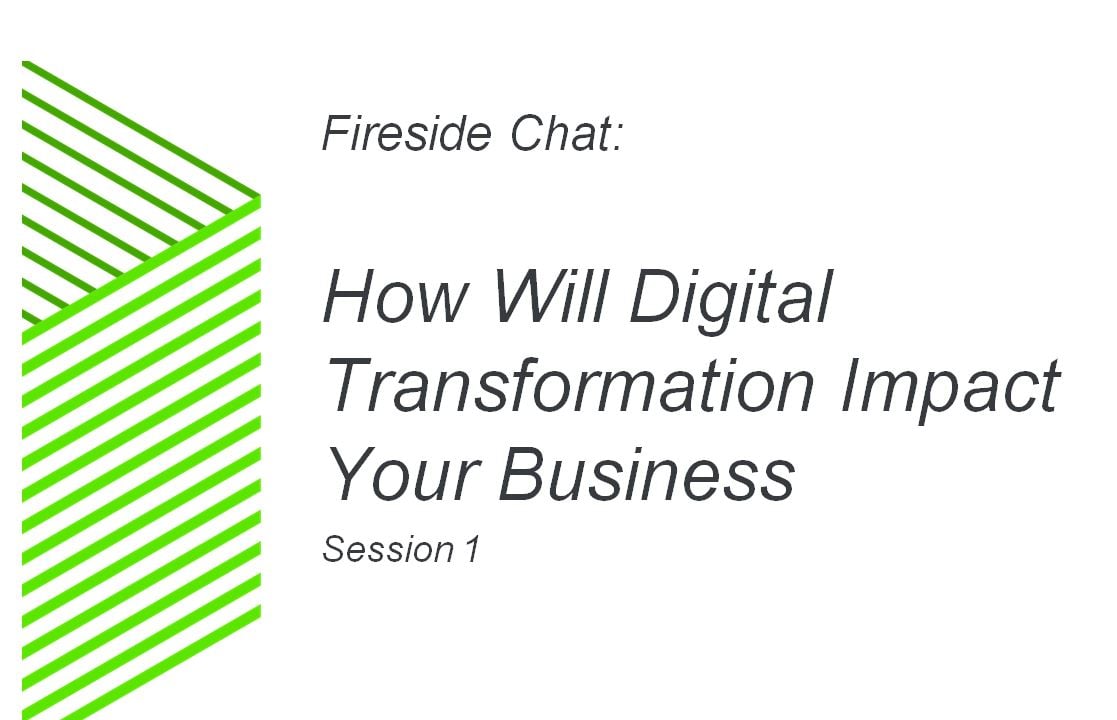 Fireside Chat:

How Will Digital Transformation Impact Your Business

Session 1